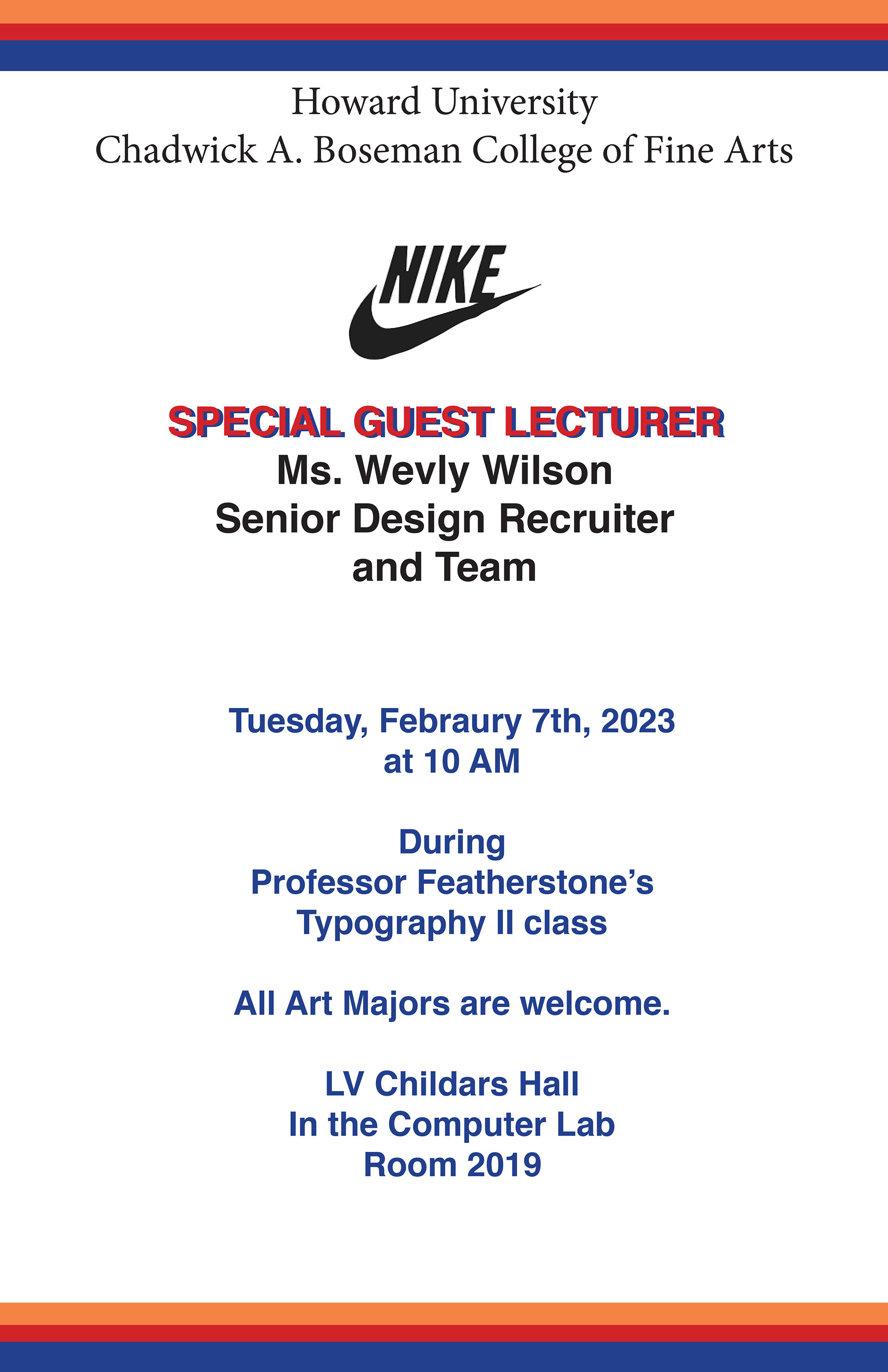 Howard University
Chadwick A. Boseman College of Fine Arts

NIKE

SPECIAL GUEST LECTURER
Ms. Wevly Wilson
Senior Design Recruiter
and Team

Tuesday, Febraury 7th, 2023
at 10 AM

During
Professor Featherstone's
Typography II class

All Art Majors are welcome.

LV Childars Hall
In the Computer Lab
Room 2019